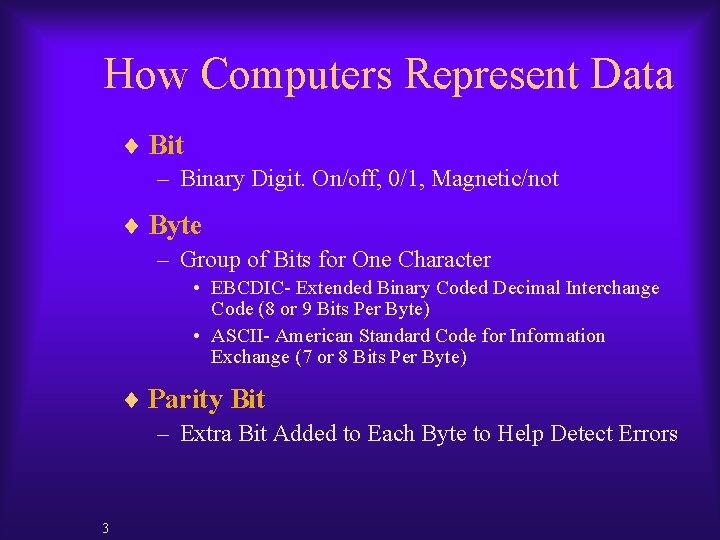 How Computers Represent Data

♦ Bit
– Binary Digit. On/off, 0/1, Magnetic/not

♦ Byte
– Group of Bits for One Character
• EBCDIC- Extended Binary Coded Decimal Interchange Code (8 or 9 Bits Per Byte)
• ASCII- American Standard Code for Information Exchange (7 or 8 Bits Per Byte)

♦ Parity Bit
– Extra Bit Added to Each Byte to Help Detect Errors

3